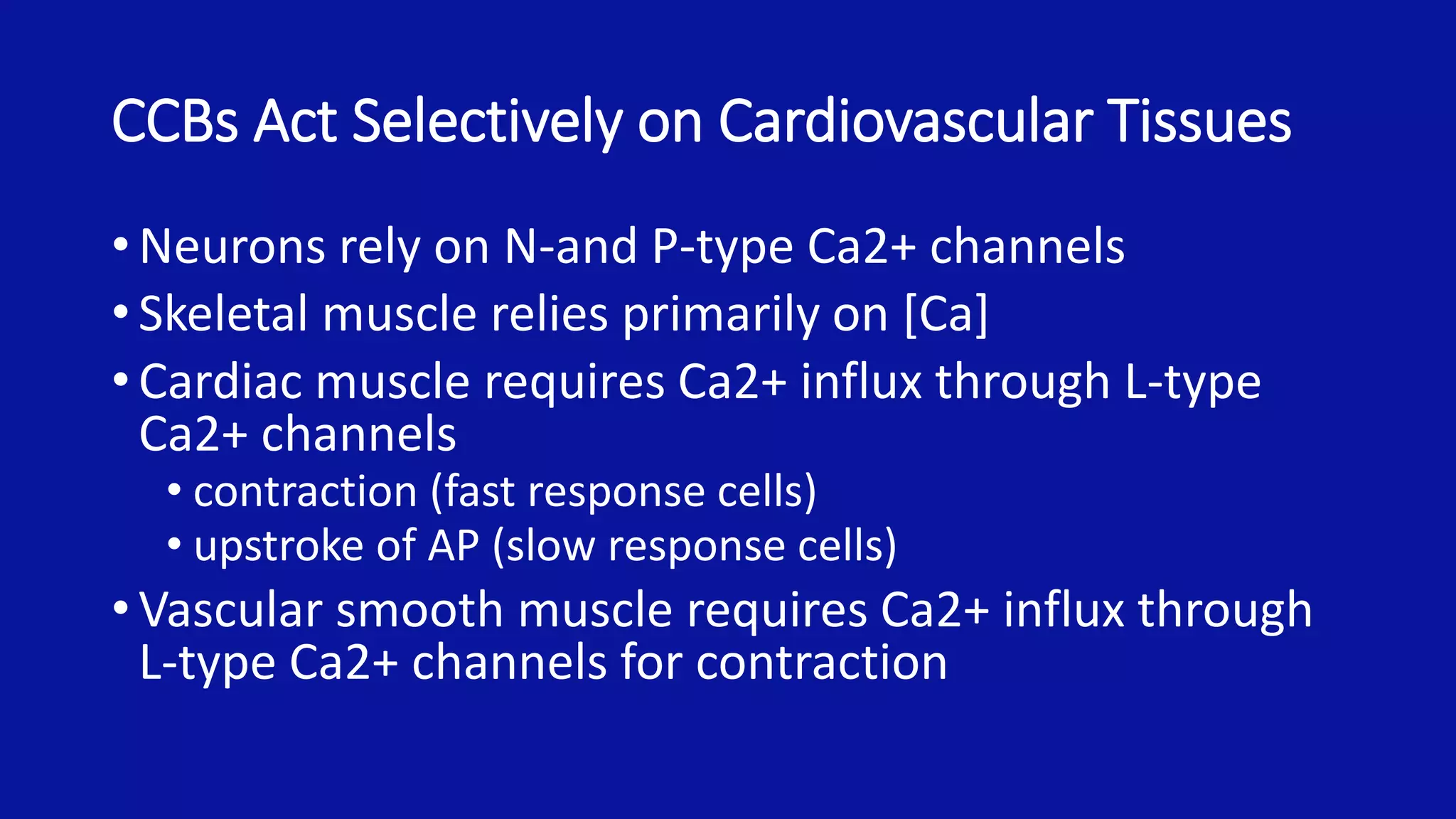 CCBs Act Selectively on Cardiovascular Tissues

• Neurons rely on N-and P-type Ca2+ channels
• Skeletal muscle relies primarily on [Ca]
• Cardiac muscle requires Ca2+ influx through L-type Ca2+ channels
  • contraction (fast response cells)
  • upstroke of AP (slow response cells)
• Vascular smooth muscle requires Ca2+ influx through L-type Ca2+ channels for contraction